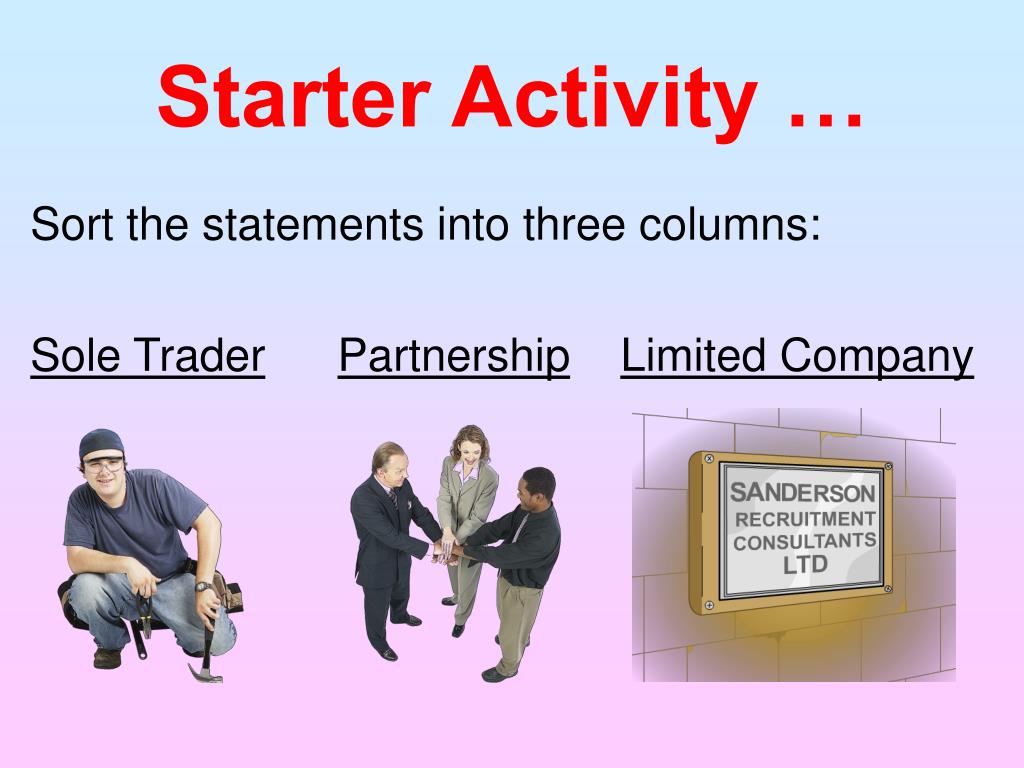 Starter Activity …

Sort the statements into three columns:

Sole Trader Partnership Limited Company

SANDERSON RECRUITMENT CONSULTANTS LTD